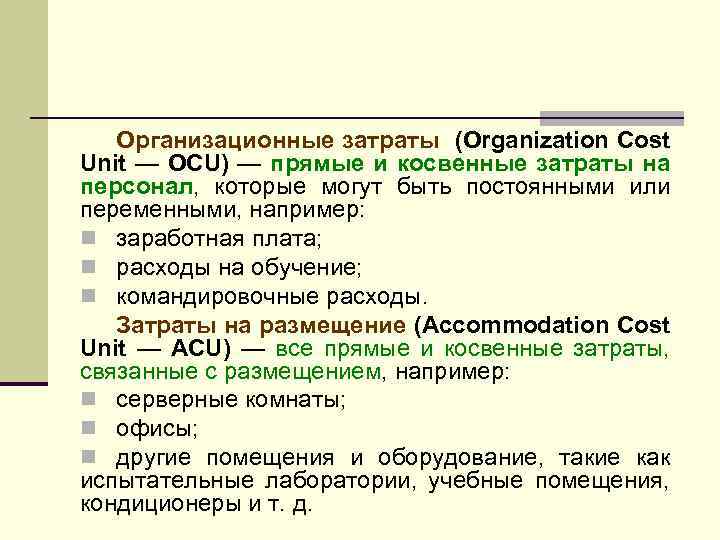 Организационные затраты (Organization Cost Unit — OCU) — прямые и косвенные затраты на персонал, которые могут быть постоянными или переменными, например:

- заработная плата;
- расходы на обучение;
- командировочные расходы.

Затраты на размещение (Accommodation Cost Unit — ACU) — все прямые и косвенные затраты, связанные с размещением, например:

- серверные комнаты;
- офисы;
- другие помещения и оборудование, такие как испытательные лаборатории, учебные помещения, кондиционеры и т. д.